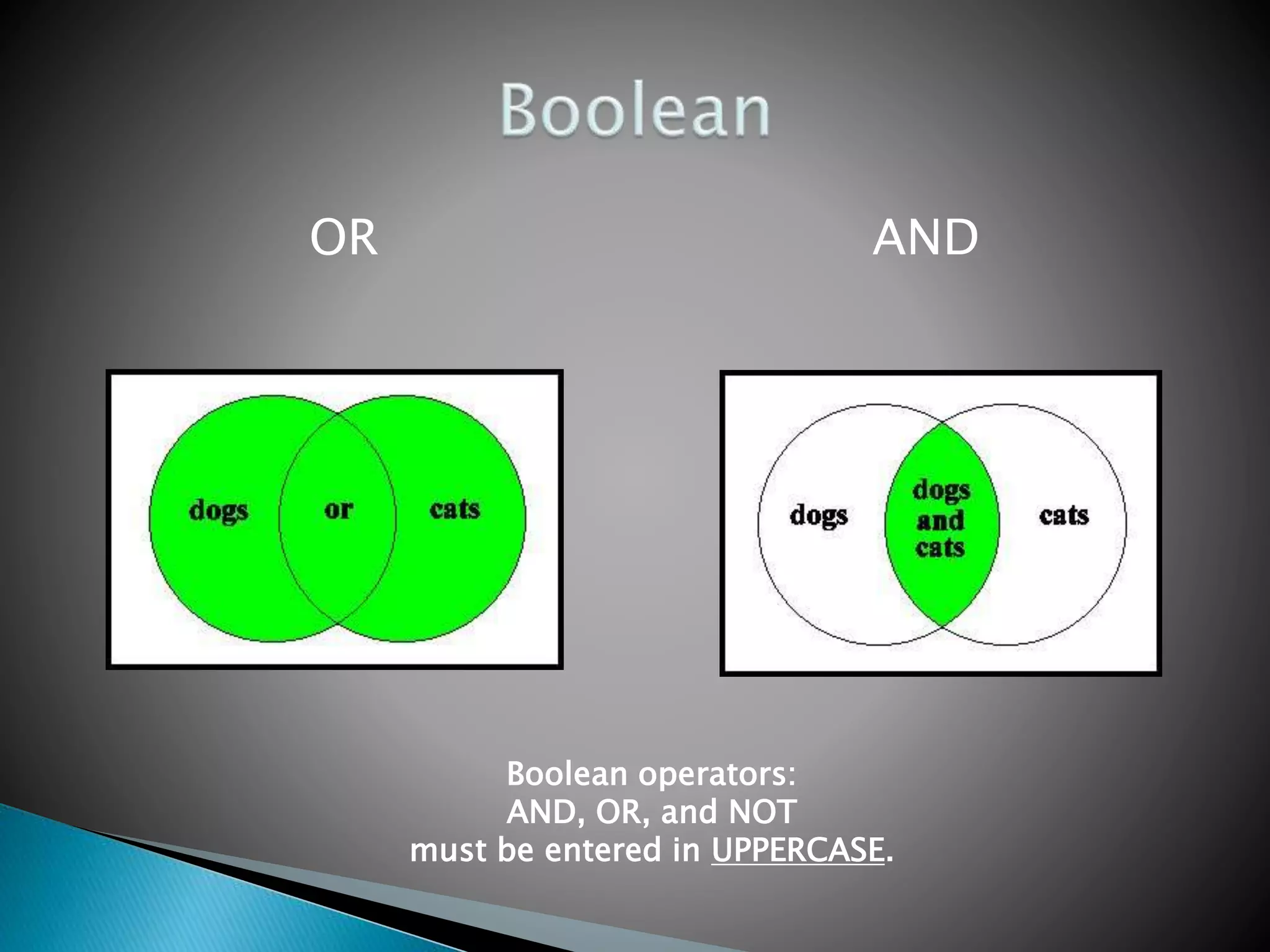 Boolean

OR

AND

dogs or cats

dogs dogs and cats cats

Boolean operators:
AND, OR, and NOT
must be entered in UPPERCASE.